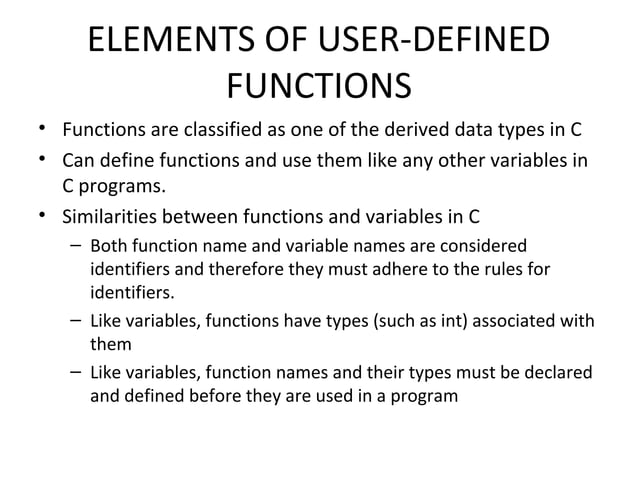 ELEMENTS OF USER-DEFINED FUNCTIONS

• Functions are classified as one of the derived data types in C
• Can define functions and use them like any other variables in C programs.
• Similarities between functions and variables in C
– Both function name and variable names are considered identifiers and therefore they must adhere to the rules for identifiers.
– Like variables, functions have types (such as int) associated with them
– Like variables, function names and their types must be declared and defined before they are used in a program